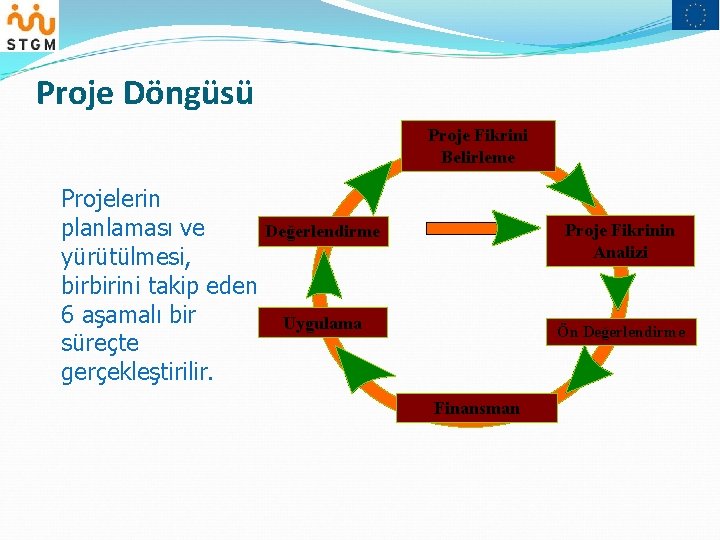 STGM

Proje Döngüsü

Projelerin planlaması ve yürütülmesi, birbirini takip eden 6 aşamalı bir süreçte gerçekleştirilir.

Proje Fikrini Belirleme

Proje Fikrinin Analizi

Ön Değerlendirme

Finansman

Uygulama

Değerlendirme